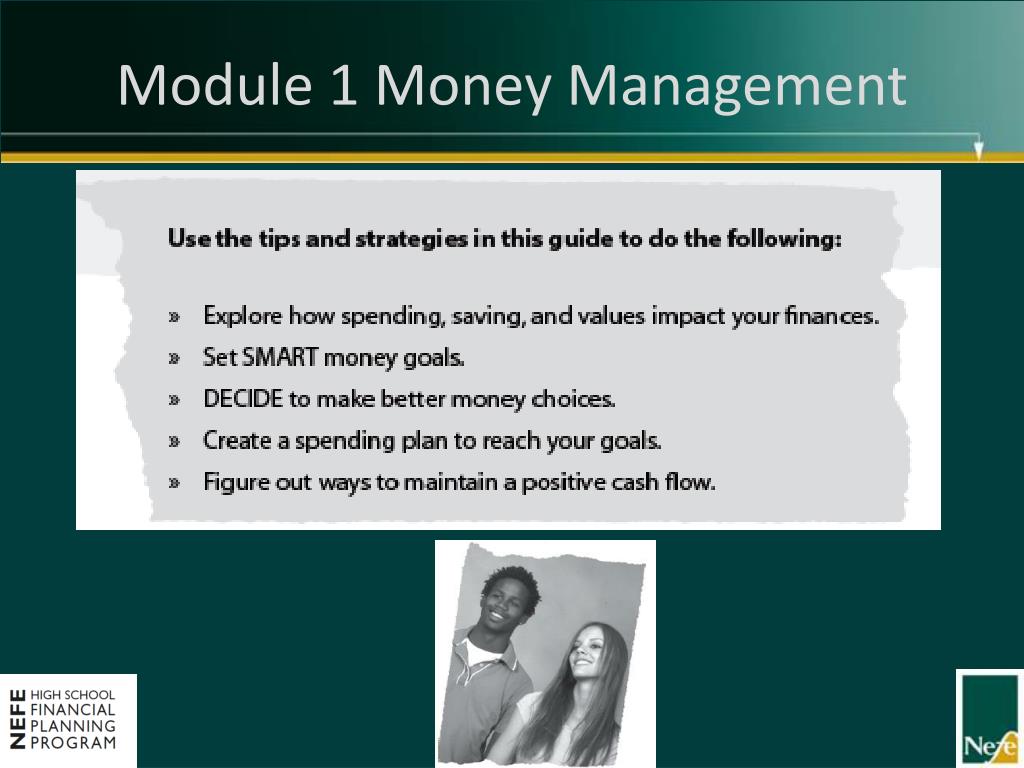 Module 1 Money Management

Use the tips and strategies in this guide to do the following:

» Explore how spending, saving, and values impact your finances.
» Set SMART money goals.
» DECIDE to make better money choices.
» Create a spending plan to reach your goals.
» Figure out ways to maintain a positive cash flow.

NEFE HIGH SCHOOL FINANCIAL PLANNING PROGRAM

Nefe